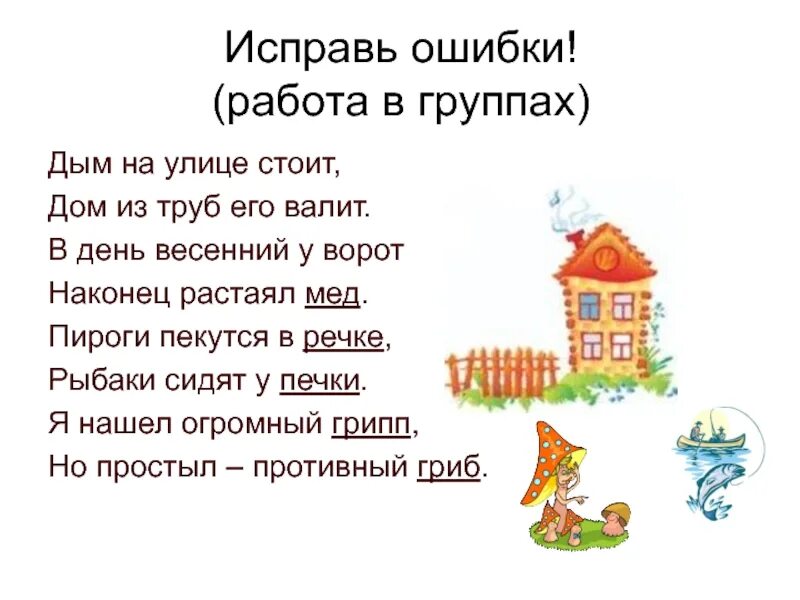 Исправь ошибки!
(работа в группах)

Дым на улице стоит,
Дом из труб его валит.
В день весенний у ворот
Наконец растаял мед.
Пироги пекутся в речке,
Рыбаки сидят у печки.
Я нашел огромный грипп,
Но простыл – противный гриб.